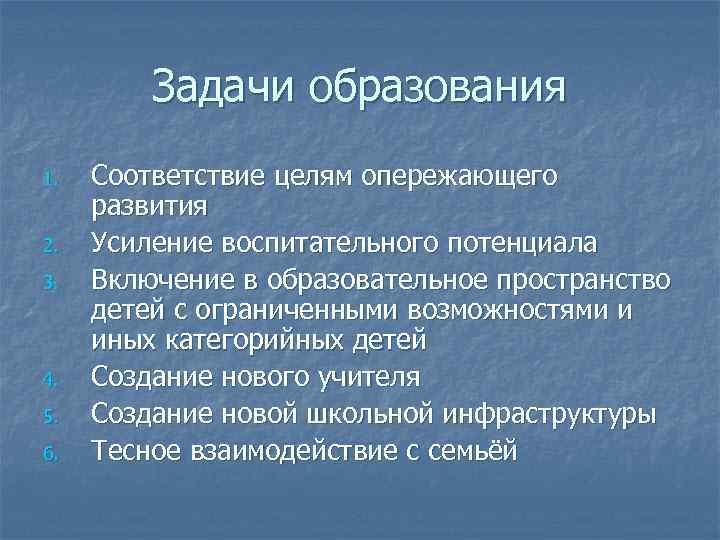 Задачи образования

1. Соответствие целям опережающего развития
2. Усиление воспитательного потенциала
3. Включение в образовательное пространство детей с ограниченными возможностями и иных категорийных детей
4. Создание нового учителя
5. Создание новой школьной инфраструктуры
6. Тесное взаимодействие с семьёй